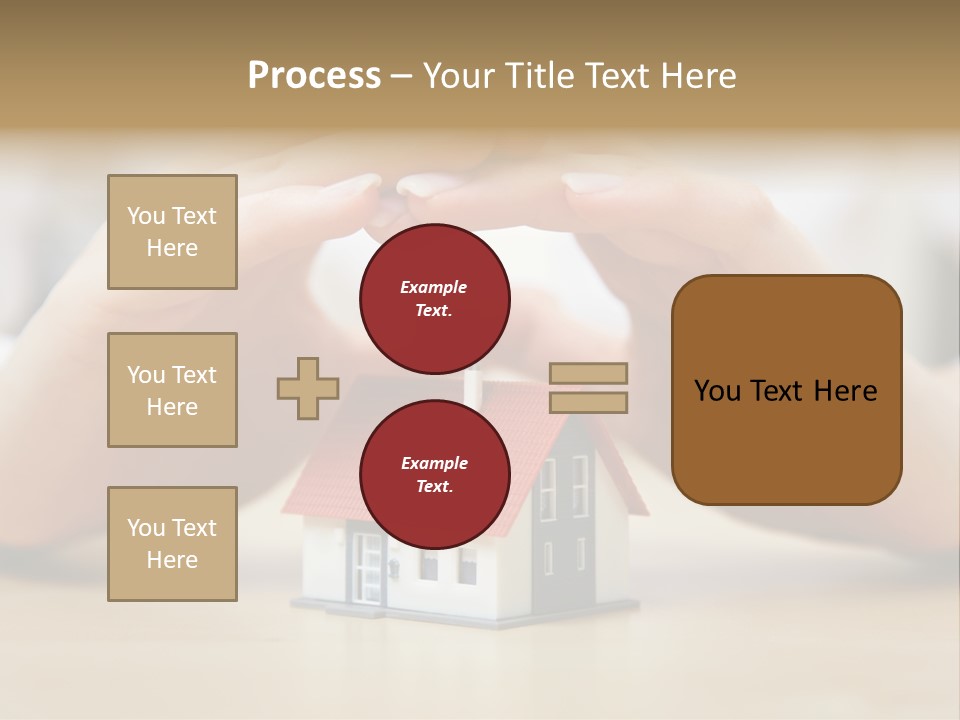 Process – Your Title Text Here

You Text Here

You Text Here

You Text Here

Example Text.

Example Text.

You Text Here